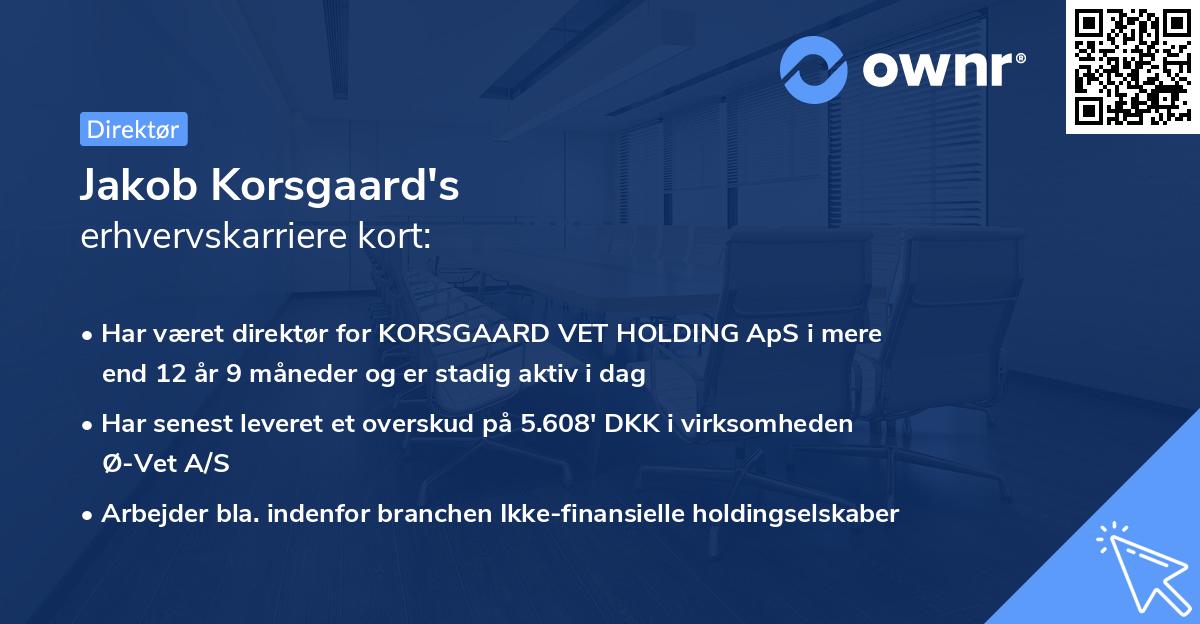 ownr®

Direktør

Jakob Korsgaard's
erhvervskarriere kort:

• Har været direktør for KORSGAARD VET HOLDING ApS i mere end 12 år 9 måneder og er stadig aktiv i dag

• Har senest leveret et overskud på 5.608' DKK i virksomheden Ø-Vet A/S

• Arbejder bla. indenfor branchen Ikke-finansielle holdingselskaber